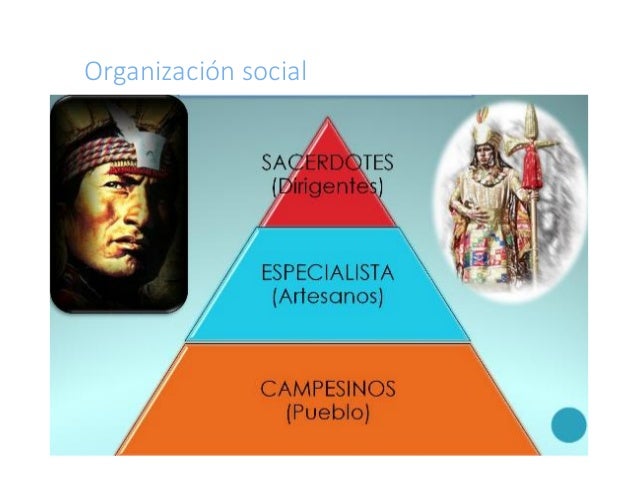 Organización social

SACERDOTES
(Dirigentes)

ESPECIALISTA
(Artesanos)

CAMPESINOS
(Pueblo)